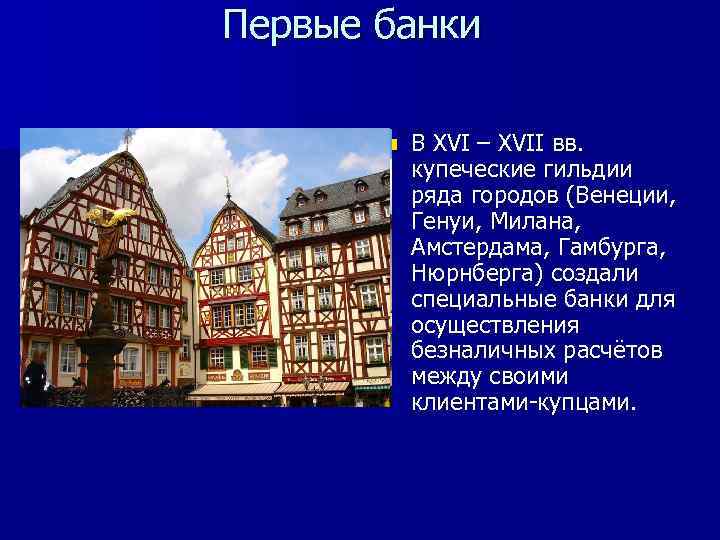 Первые банки

В XVI – XVII вв. купеческие гильдии ряда городов (Венеции, Генуи, Милана, Амстердама, Гамбурга, Нюрнберга) создали специальные банки для осуществления безналичных расчётов между своими клиентами-купцами.